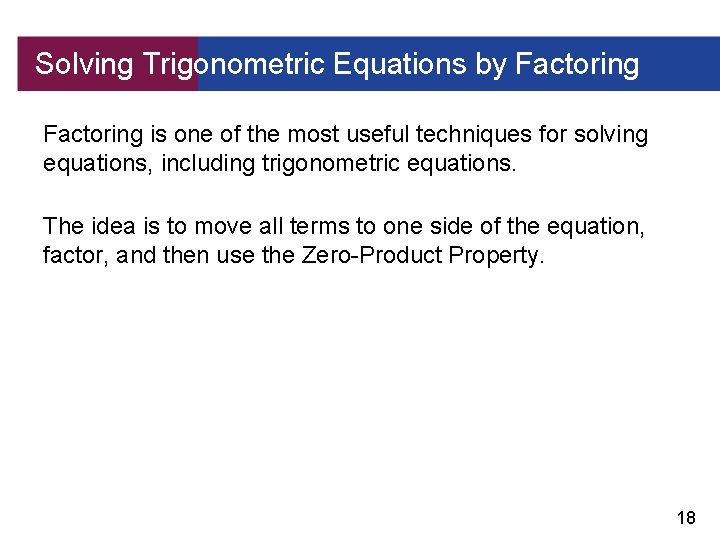 Solving Trigonometric Equations by Factoring

Factoring is one of the most useful techniques for solving equations, including trigonometric equations.

The idea is to move all terms to one side of the equation, factor, and then use the Zero-Product Property.

18